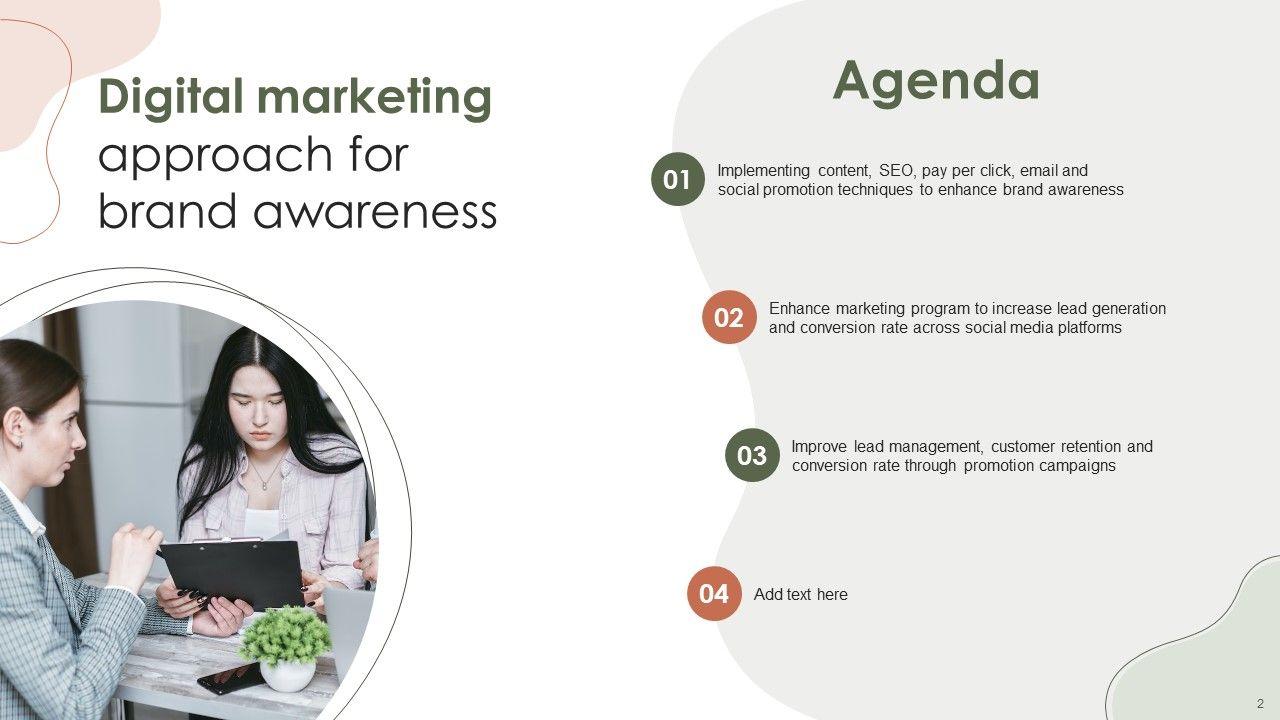 Digital marketing approach for brand awareness

Agenda

01 Implementing content, SEO, pay per click, email and social promotion techniques to enhance brand awareness

02 Enhance marketing program to increase lead generation and conversion rate across social media platforms

03 Improve lead management, customer retention and conversion rate through promotion campaigns

04 Add text here

2